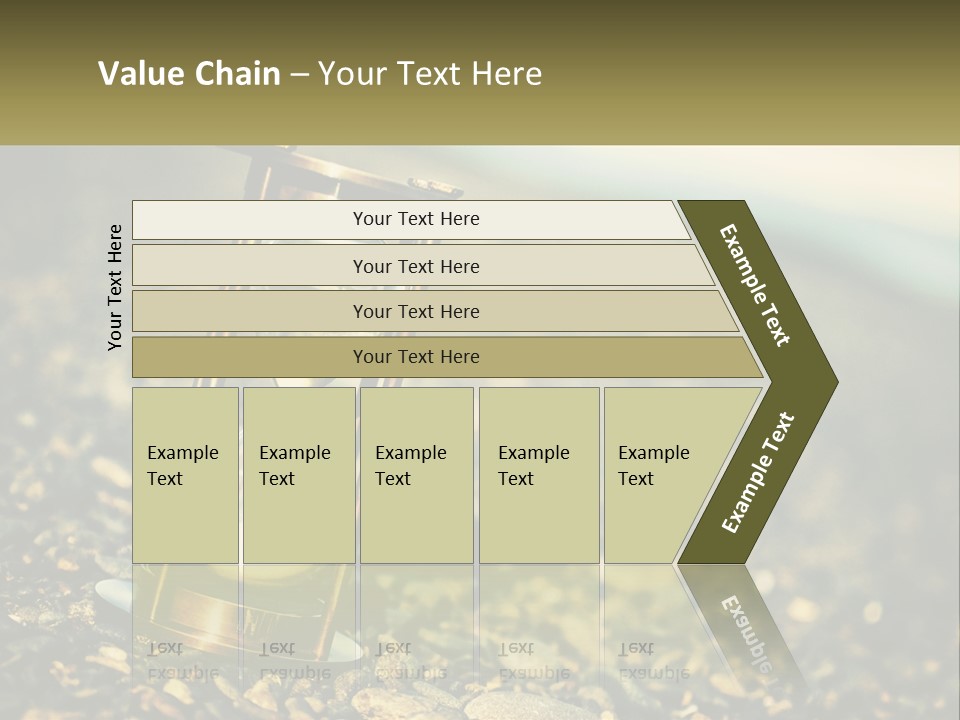 Value Chain – Your Text Here

Your Text Here

Your Text Here

Your Text Here

Your Text Here

Your Text Here

Example Text

Example Text

Example Text

Example Text

Example Text

Example Text

Example Text